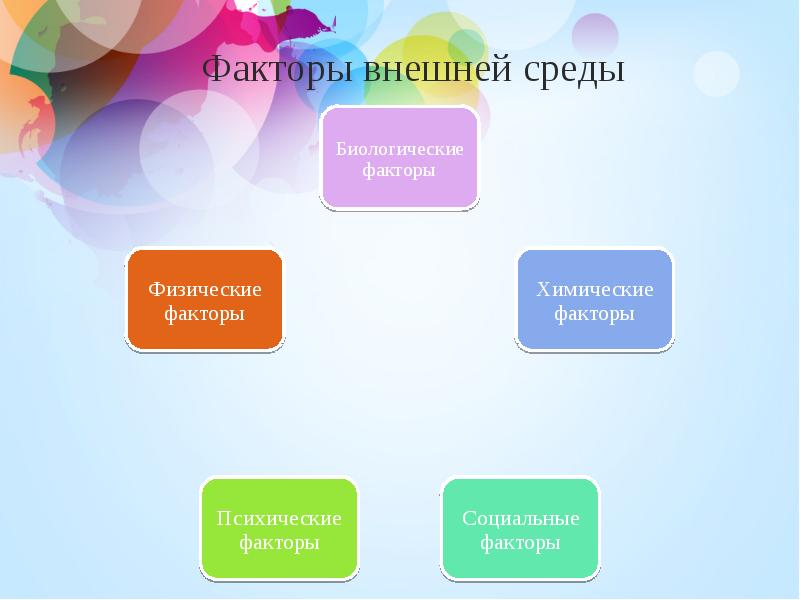 Факторы внешней среды

Биологические факторы

Физические факторы

Химические факторы

Психические факторы

Социальные факторы